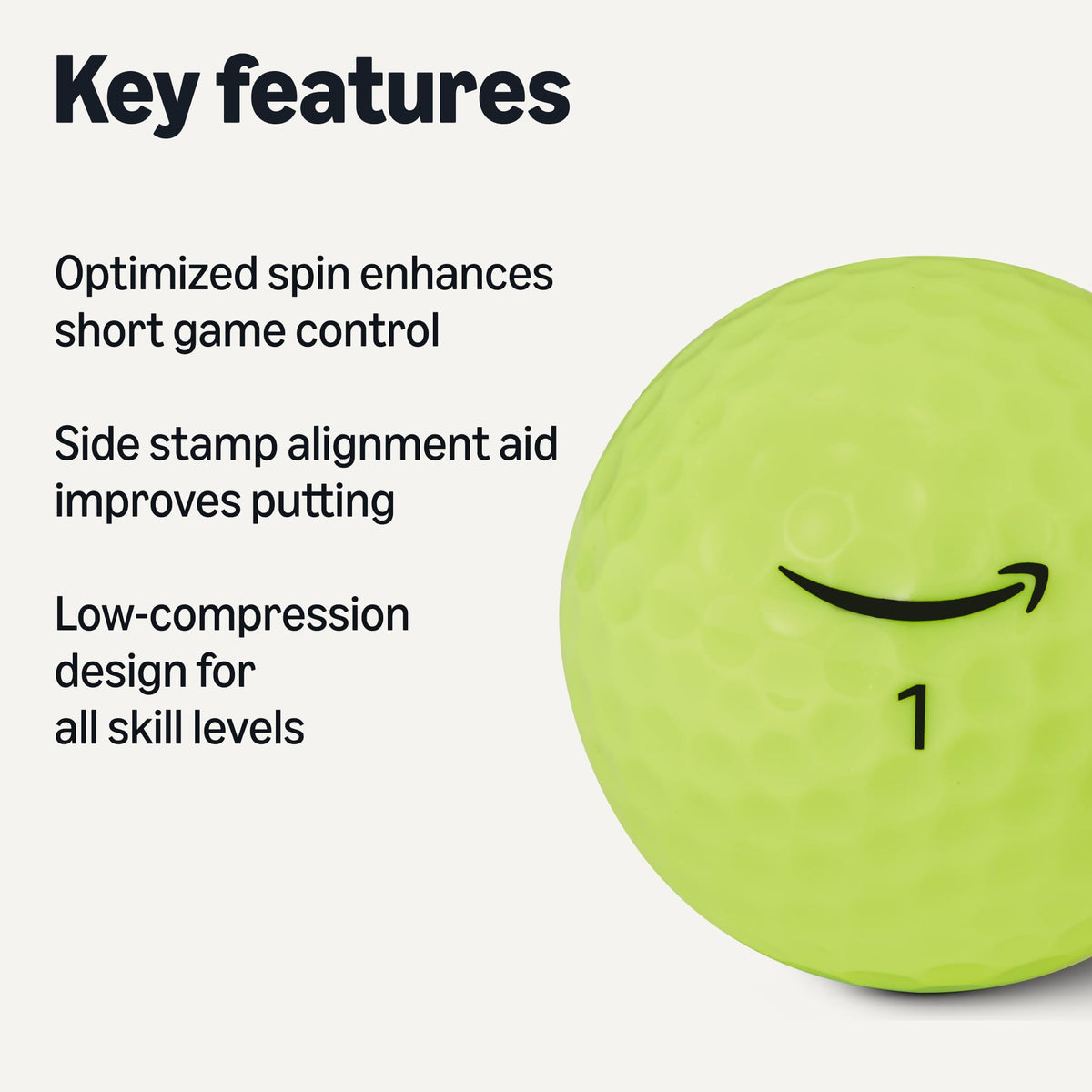 Key features

Optimized spin enhances short game control

Side stamp alignment aid improves putting

Low-compression design for all skill levels

1